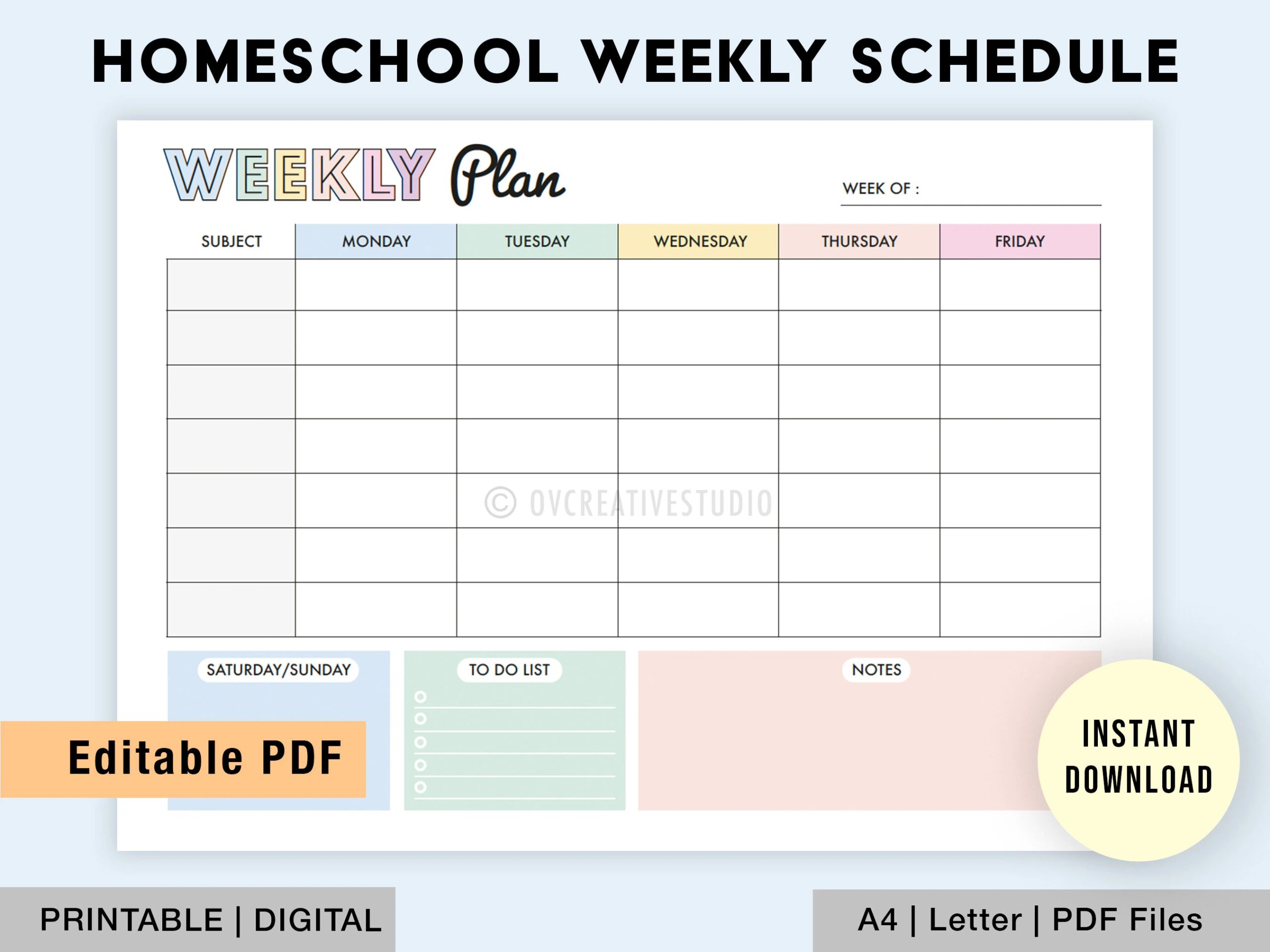 HOMESCHOOL WEEKLY SCHEDULE

WEEKLY Plan

WEEK OF :

| SUBJECT | MONDAY | TUESDAY | WEDNESDAY | THURSDAY | FRIDAY |
|---|---|---|---|---|---|
| | | | | | |
| | | | | | |
| | | | | | |
| | | | | | |
| | | | | | |
| | | | | | |
| | | | | | |

© OVCREATIVESTUDIO

SATURDAY/SUNDAY

TO DO LIST

NOTES

Editable PDF

INSTANT DOWNLOAD

PRINTABLE | DIGITAL

A4 | Letter | PDF Files